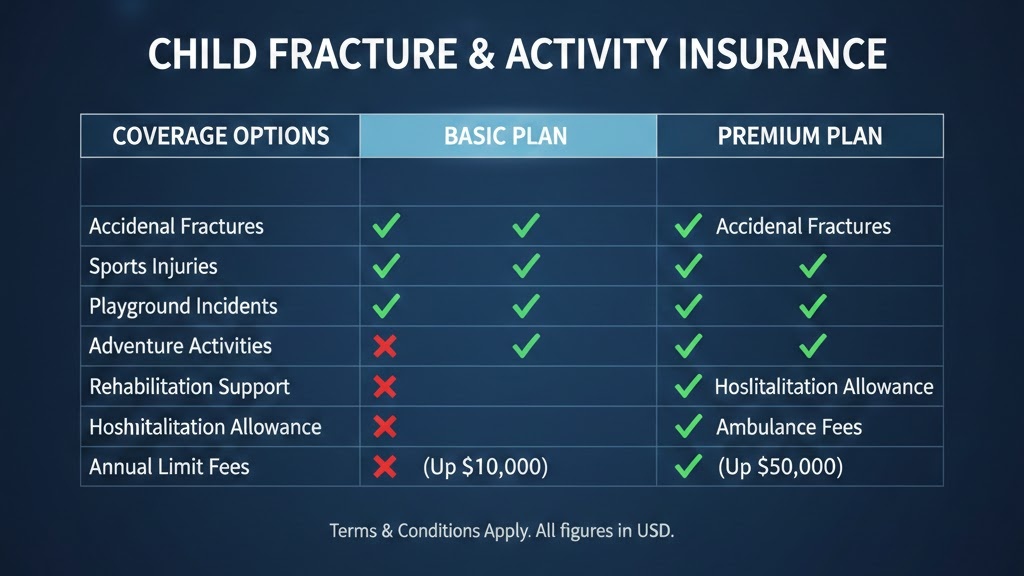 CHILD FRACTURE & ACTIVITY INSURANCE

| COVERAGE OPTIONS | BASIC PLAN | PREMIUM PLAN |
|---|---|---|
| | | |
| Accidenal Fractures | ✓ ✓ | ✓ Accidenal Fractures |
| Sports Injuries | ✓ ✓ | ✓ ✓ |
| Playground Incidents | ✓ ✓ | ✓ ✓ |
| Adventure Activities | ✗ ✓ | ✓ ✓ |
| Rehabilitation Support | ✗ | ✓ Hoslitalitation Allowance |
| Hoshitalitation Allowance | ✗ | ✓ Ambulance Fees |
| Annual Limit Fees | ✗ (Up $10,000) | ✓ (Up $50,000) |

Terms & Conditions Apply. All figures in USD.